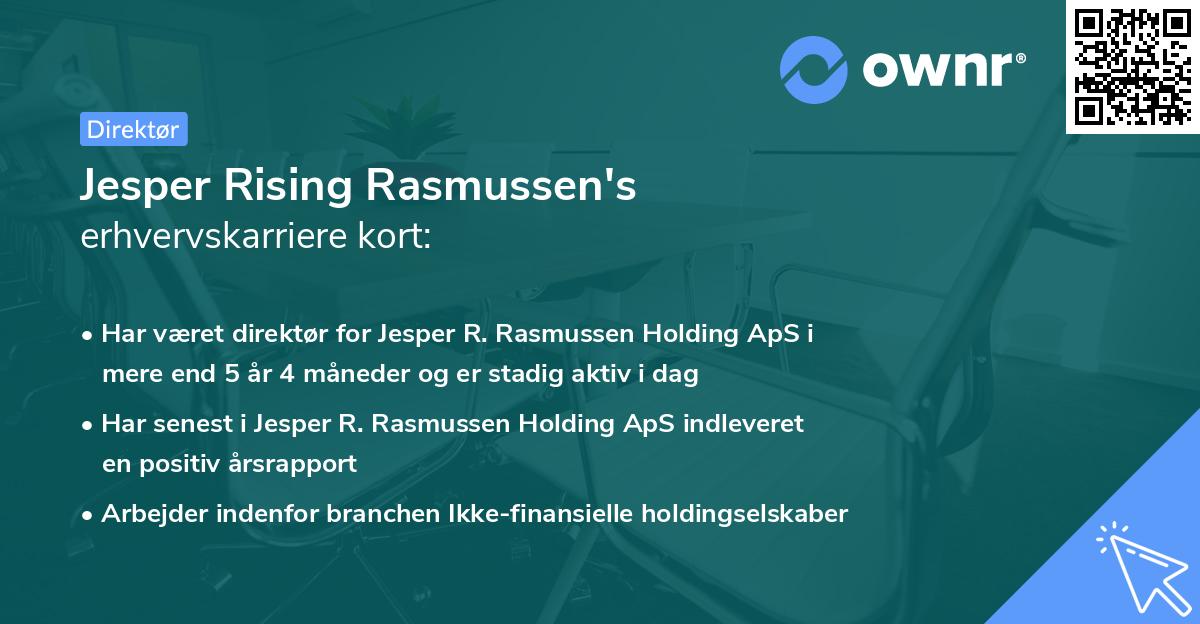 ownr®

Direktør

Jesper Rising Rasmussen's
erhvervskarriere kort:

• Har været direktør for Jesper R. Rasmussen Holding ApS i mere end 5 år 4 måneder og er stadig aktiv i dag

• Har senest i Jesper R. Rasmussen Holding ApS indleveret en positiv årsrapport

• Arbejder indenfor branchen Ikke-finansielle holdingselskaber